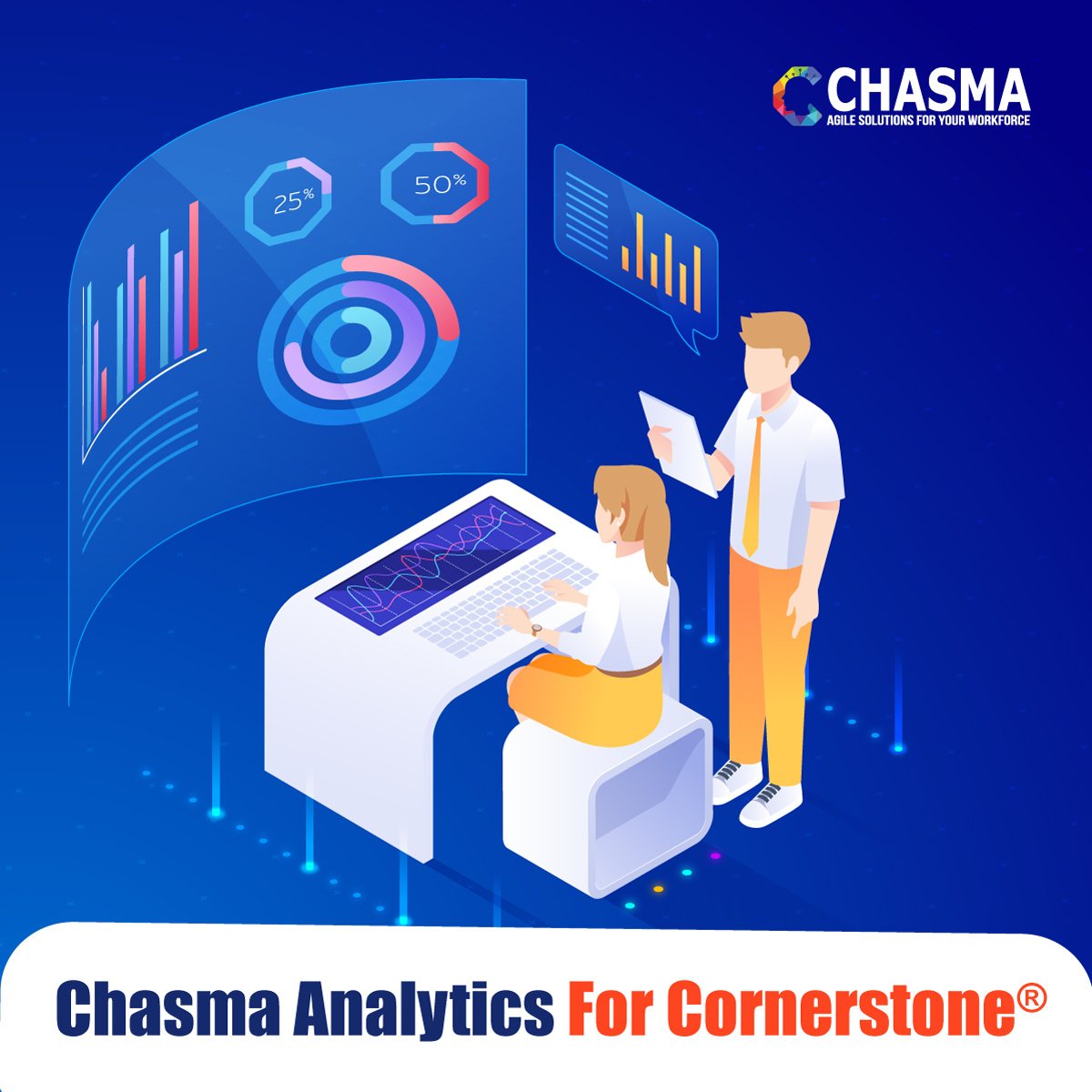 CHASMA
AGILE SOLUTIONS FOR YOUR WORKFORCE

25%

50%

Chasma Analytics For Cornerstone®